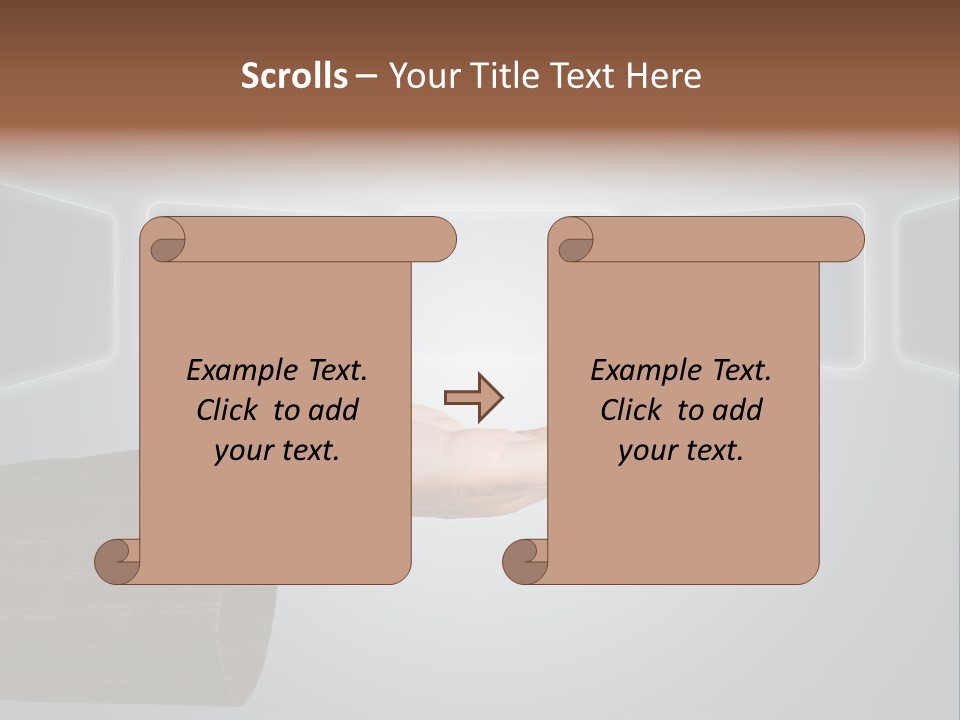 Scrolls – Your Title Text Here

Example Text. Click to add your text.

Example Text. Click to add your text.